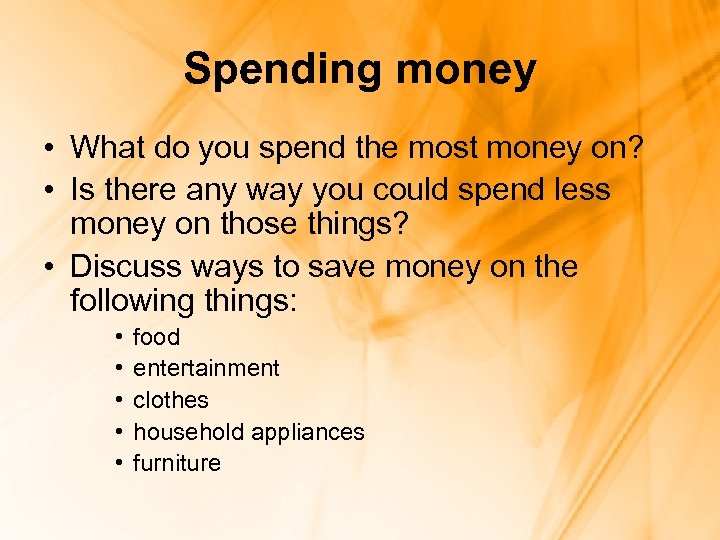 Spending money

• What do you spend the most money on?
• Is there any way you could spend less money on those things?
• Discuss ways to save money on the following things:
  • food
  • entertainment
  • clothes
  • household appliances
  • furniture